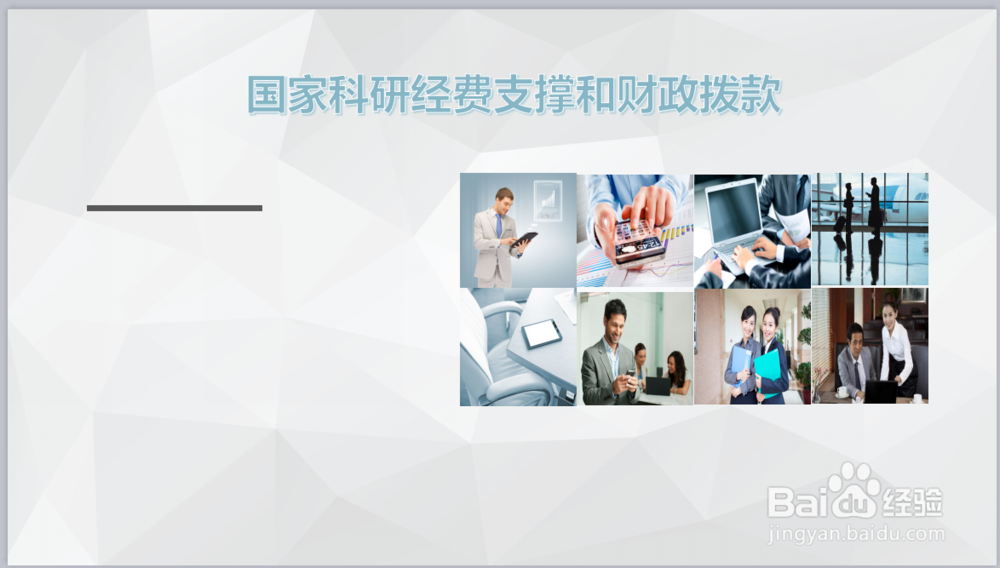 国家科研经费支撑和财政拨款

Baidu经验
jingyan.baidu.com